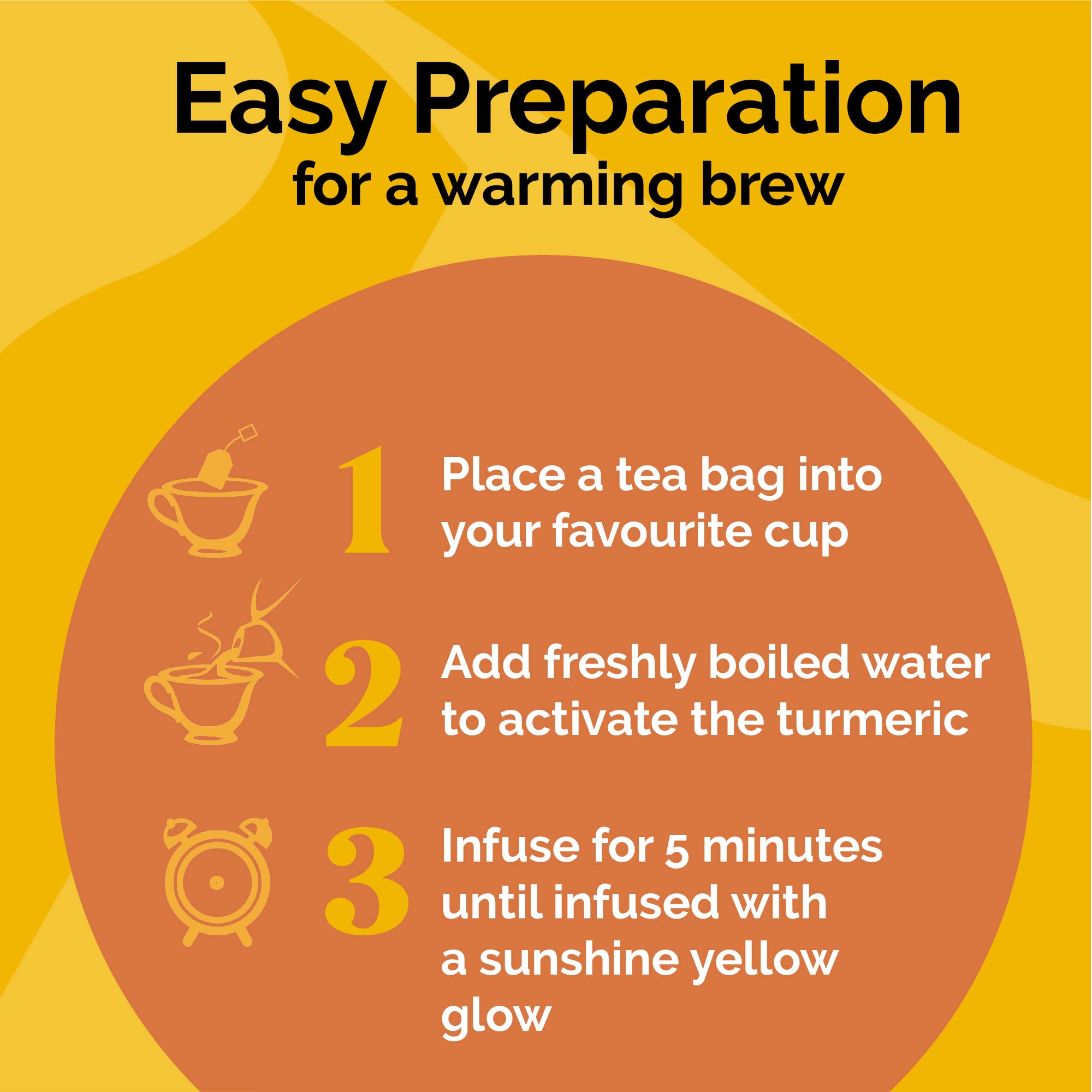 Easy Preparation
for a warming brew

1 Place a tea bag into your favourite cup

2 Add freshly boiled water to activate the turmeric

3 Infuse for 5 minutes until infused with a sunshine yellow glow